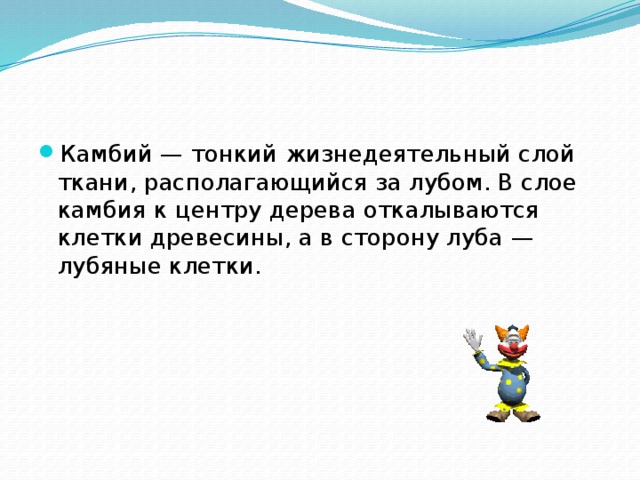 Камбий — тонкий жизнедеятельный слой ткани, располагающийся за лубом. В слое камбия к центру дерева откалываются клетки древесины, а в сторону луба — лубяные клетки.